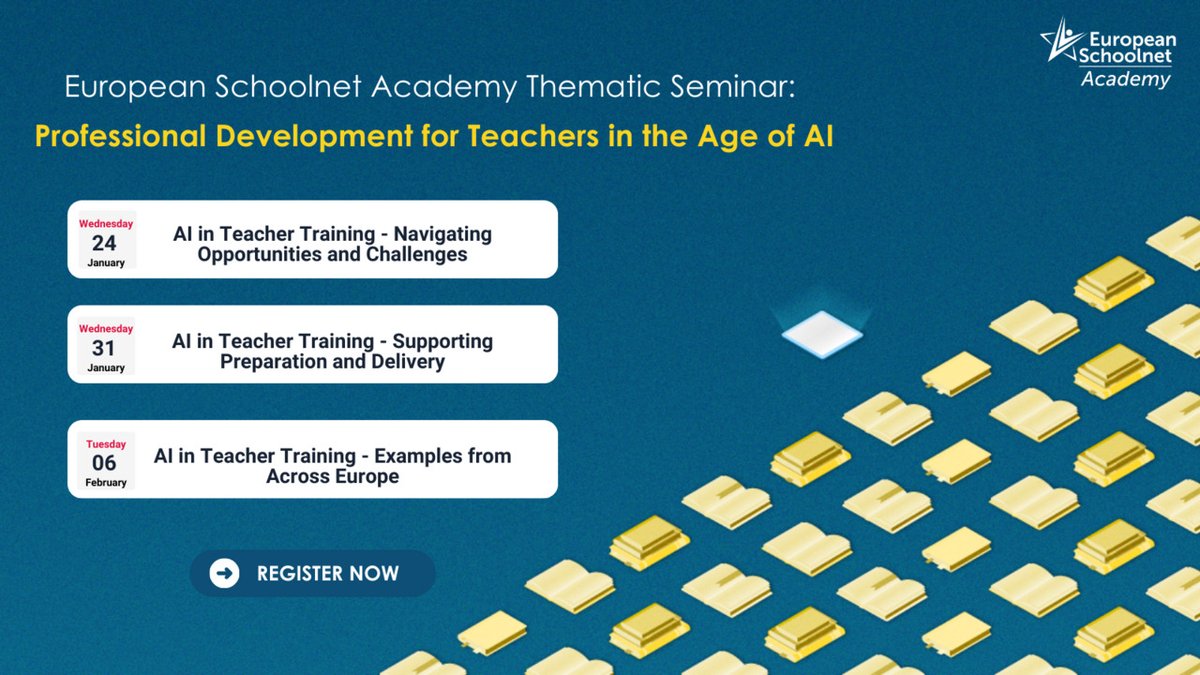 European Schoolnet Academy

European Schoolnet Academy Thematic Seminar:

Professional Development for Teachers in the Age of AI

Wednesday
24
January

AI in Teacher Training - Navigating Opportunities and Challenges

Wednesday
31
January

AI in Teacher Training - Supporting Preparation and Delivery

Tuesday
06
February

AI in Teacher Training - Examples from Across Europe

REGISTER NOW